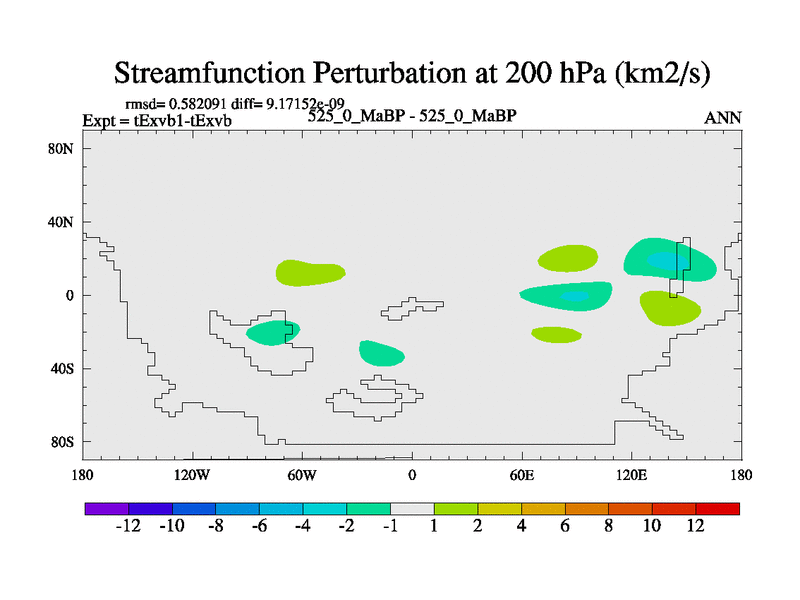 Streamfunction Perturbation at 200 hPa (km2/s)

rmsd= 0.582091 diff= 9.17152e-09
Expt = tExvb1-tExvb
525_0_MaBP - 525_0_MaBP
ANN

80N
40N
0
40S
80S

180
120W
60W
0
60E
120E
180

-12 -10 -8 -6 -4 -2 -1 1 2 4 6 8 10 12